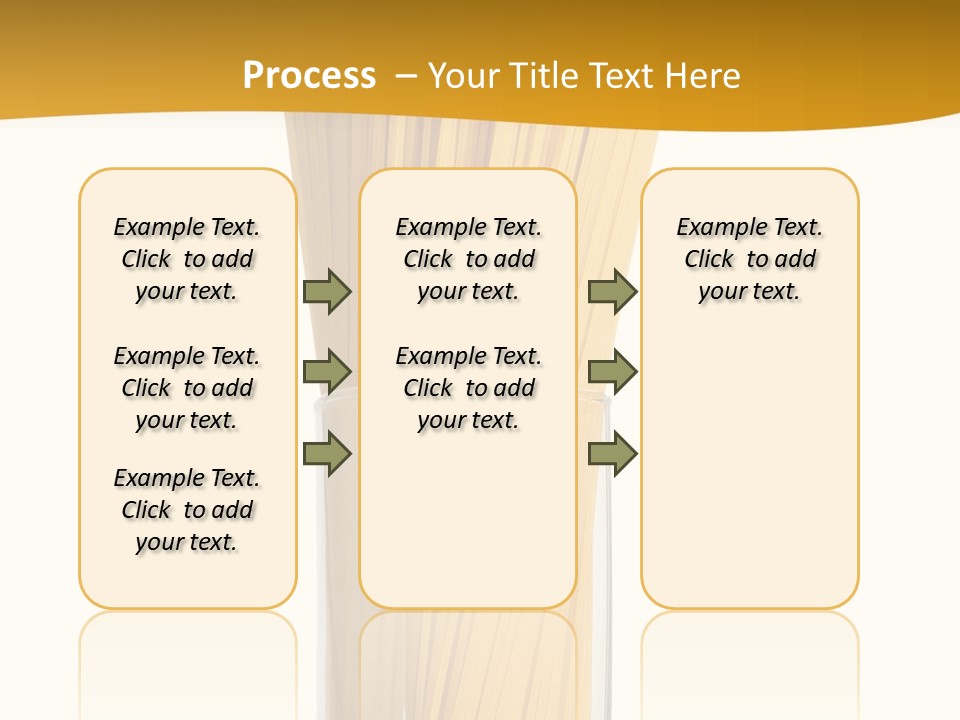 Process – Your Title Text Here

Example Text. Click to add your text.

Example Text. Click to add your text.

Example Text. Click to add your text.

Example Text. Click to add your text.

Example Text. Click to add your text.

Example Text. Click to add your text.